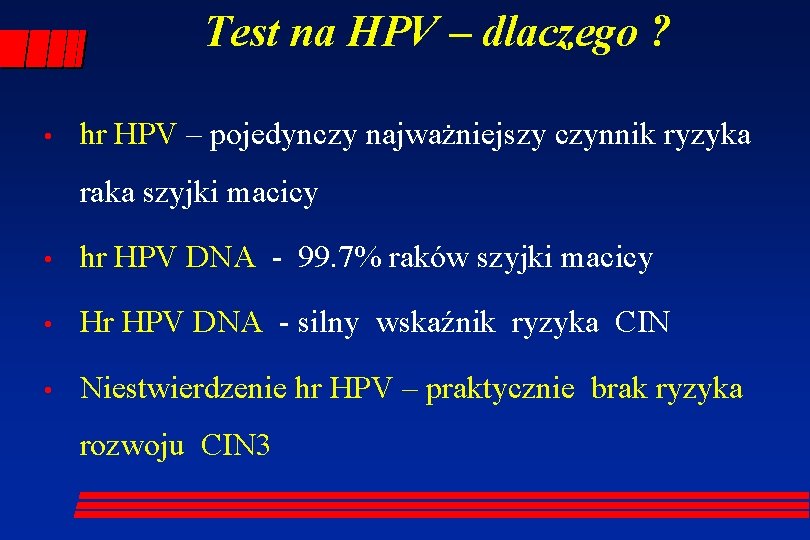 Test na HPV – dlaczego ?

• hr HPV – pojedynczy najważniejszy czynnik ryzyka raka szyjki macicy

• hr HPV DNA - 99.7% raków szyjki macicy

• Hr HPV DNA - silny wskaźnik ryzyka CIN

• Niestwierdzenie hr HPV – praktycznie brak ryzyka rozwoju CIN3